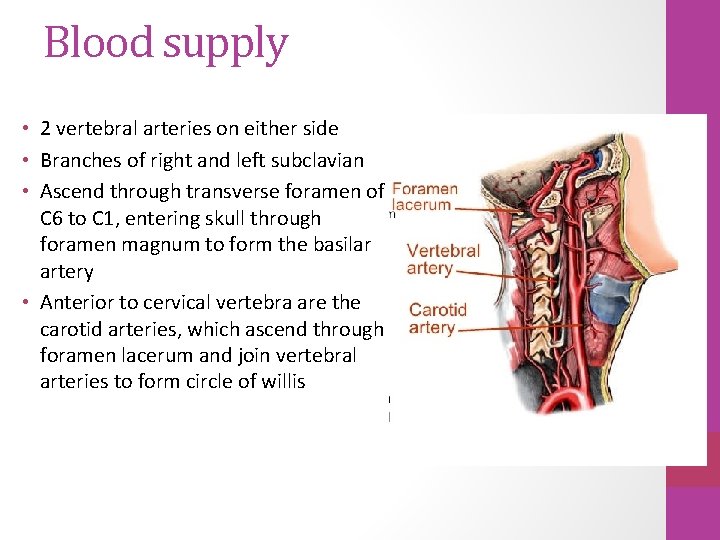 Blood supply

• 2 vertebral arteries on either side
• Branches of right and left subclavian
• Ascend through transverse foramen of C6 to C1, entering skull through foramen magnum to form the basilar artery
• Anterior to cervical vertebra are the carotid arteries, which ascend through foramen lacerum and join vertebral arteries to form circle of willis

Foramen lacerum
Vertebral artery
Carotid artery